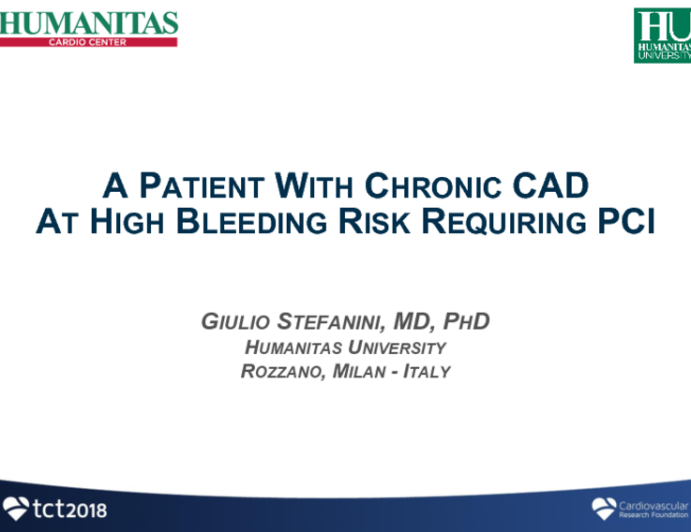 HUMANITAS
CARDIO CENTER

HU
HUMANITAS
UNIVERSITY

A PATIENT WITH CHRONIC CAD
AT HIGH BLEEDING RISK REQUIRING PCI

GIULIO STEFANINI, MD, PHD
HUMANITAS UNIVERSITY
ROZZANO, MILAN - ITALY

tct2018

Cardiovascular
Research Foundation